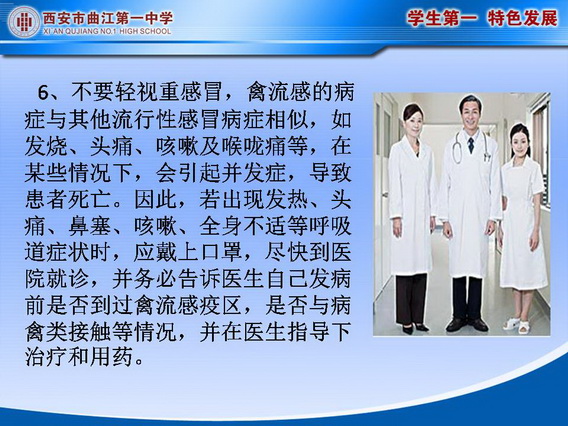 西安市曲江第一中学
XI AN QUJIANG NO.1 HIGH SCHOOL

学生第一 特色发展

6、不要轻视重感冒，禽流感的病症与其他流行性感冒病症相似，如发烧、头痛、咳嗽及喉咙痛等，在某些情况下，会引起并发症，导致患者死亡。因此，若出现发热、头痛、鼻塞、咳嗽、全身不适等呼吸道症状时，应戴上口罩，尽快到医院就诊，并务必告诉医生自己发病前是否到过禽流感疫区，是否与病禽类接触等情况，并在医生指导下治疗和用药。